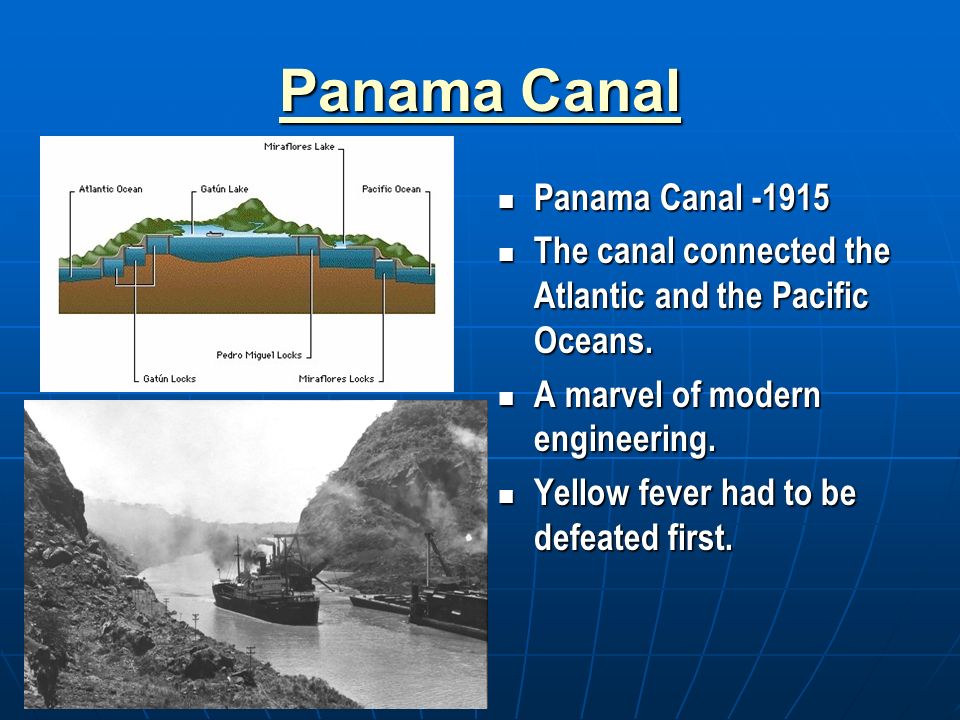 Panama Canal

Miraflores Lake
Atlantic Ocean
Gatún Lake
Pacific Ocean
Pedro Miguel Locks
Gatún Locks
Miraflores Locks

- Panama Canal -1915
- The canal connected the Atlantic and the Pacific Oceans.
- A marvel of modern engineering.
- Yellow fever had to be defeated first.